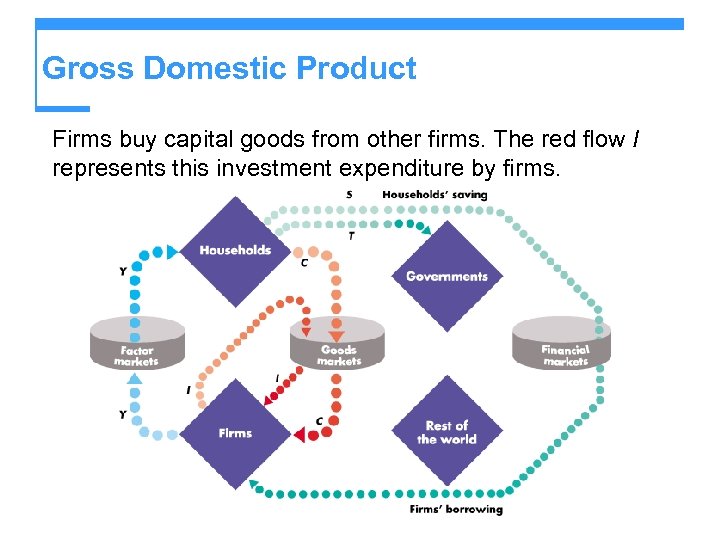 Gross Domestic Product

Firms buy capital goods from other firms. The red flow $I$ represents this investment expenditure by firms.

S Households' saving

T

Households

Y

C

Governments

Factor markets

Goods markets

Financial markets

I

I

Y

C

Firms

Rest of the world

Firms' borrowing